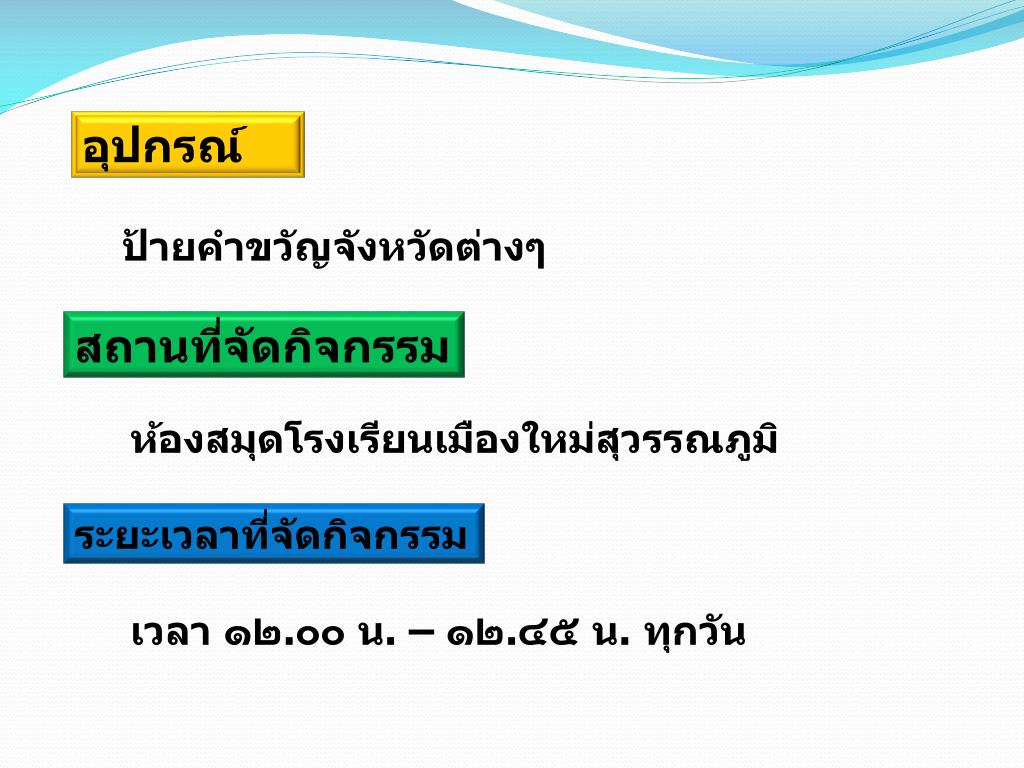 อุปกรณ์

ป้ายคำขวัญจังหวัดต่างๆ

สถานที่จัดกิจกรรม

ห้องสมุดโรงเรียนเมืองใหม่สุวรรณภูมิ

ระยะเวลาที่จัดกิจกรรม

เวลา ๑๒.๐๐ น. – ๑๒.๔๕ น. ทุกวัน